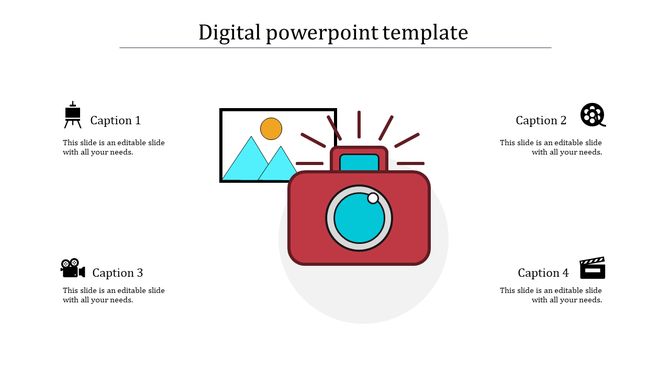 Digital powerpoint template

Caption 1

This slide is an editable slide with all your needs.

Caption 2

This slide is an editable slide with all your needs.

Caption 3

This slide is an editable slide with all your needs.

Caption 4

This slide is an editable slide with all your needs.